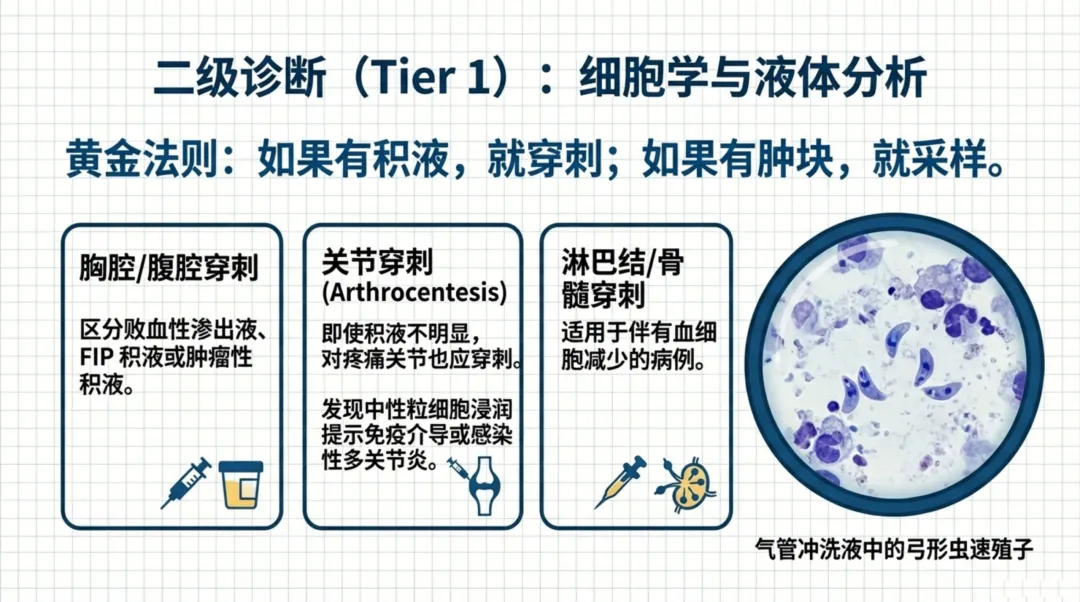 二级诊断（Tier 1）：细胞学与液体分析

黄金法则：如果有积液，就穿刺；如果有肿块，就采样。

胸腔/腹腔穿刺

区分败血性渗出液、FIP 积液或肿瘤性积液。

关节穿刺
(Arthrocentesis)

即使积液不明显，对疼痛关节也应穿刺。

发现中性粒细胞浸润提示免疫介导或感染性多关节炎。

淋巴结/骨髓穿刺

适用于伴有血细胞减少的病例。

气管冲洗液中的弓形虫速殖子